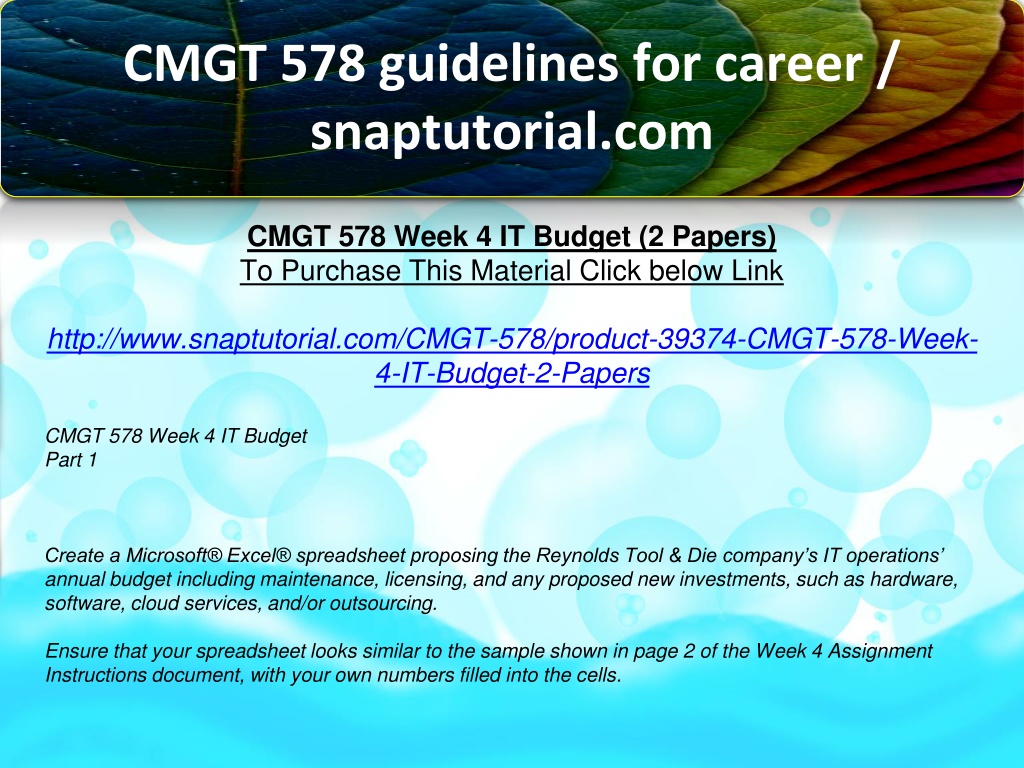 CMGT 578 guidelines for career / snaptutorial.com

CMGT 578 Week 4 IT Budget (2 Papers)
To Purchase This Material Click below Link

http://www.snaptutorial.com/CMGT-578/product-39374-CMGT-578-Week-4-IT-Budget-2-Papers

CMGT 578 Week 4 IT Budget
Part 1

Create a Microsoft® Excel® spreadsheet proposing the Reynolds Tool & Die company's IT operations' annual budget including maintenance, licensing, and any proposed new investments, such as hardware, software, cloud services, and/or outsourcing.

Ensure that your spreadsheet looks similar to the sample shown in page 2 of the Week 4 Assignment Instructions document, with your own numbers filled into the cells.